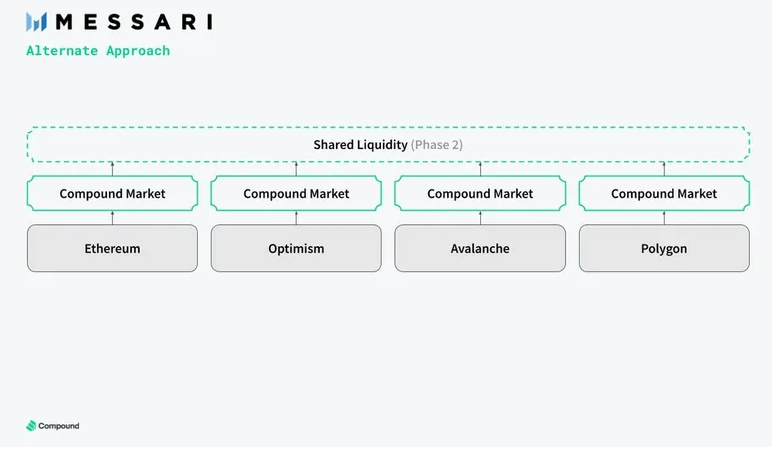 MESSARI

Alternate Approach

Shared Liquidity (Phase 2)

Compound Market

Compound Market

Compound Market

Compound Market

Ethereum

Optimism

Avalanche

Polygon

Compound